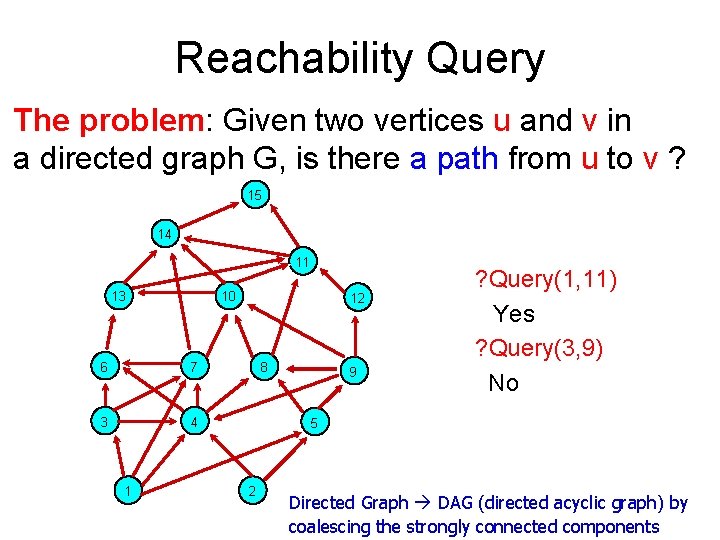 Reachability Query

The problem: Given two vertices u and v in a directed graph G, is there a path from u to v ?

15
14
11
13
10
12
6
7
8
9
3
4
5
1
2

?Query(1,11)
Yes
?Query(3,9)
No

Directed Graph → DAG (directed acyclic graph) by coalescing the strongly connected components